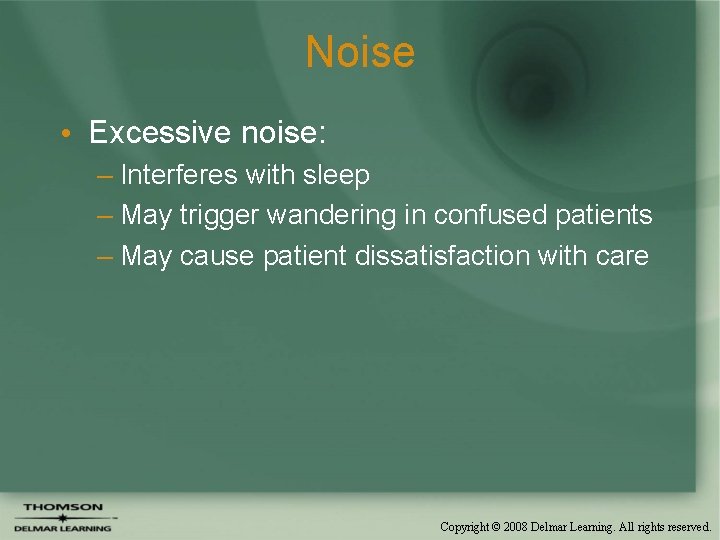 Noise

• Excessive noise:
– Interferes with sleep
– May trigger wandering in confused patients
– May cause patient dissatisfaction with care

THOMSON
DELMAR LEARNING

Copyright © 2008 Delmar Learning. All rights reserved.